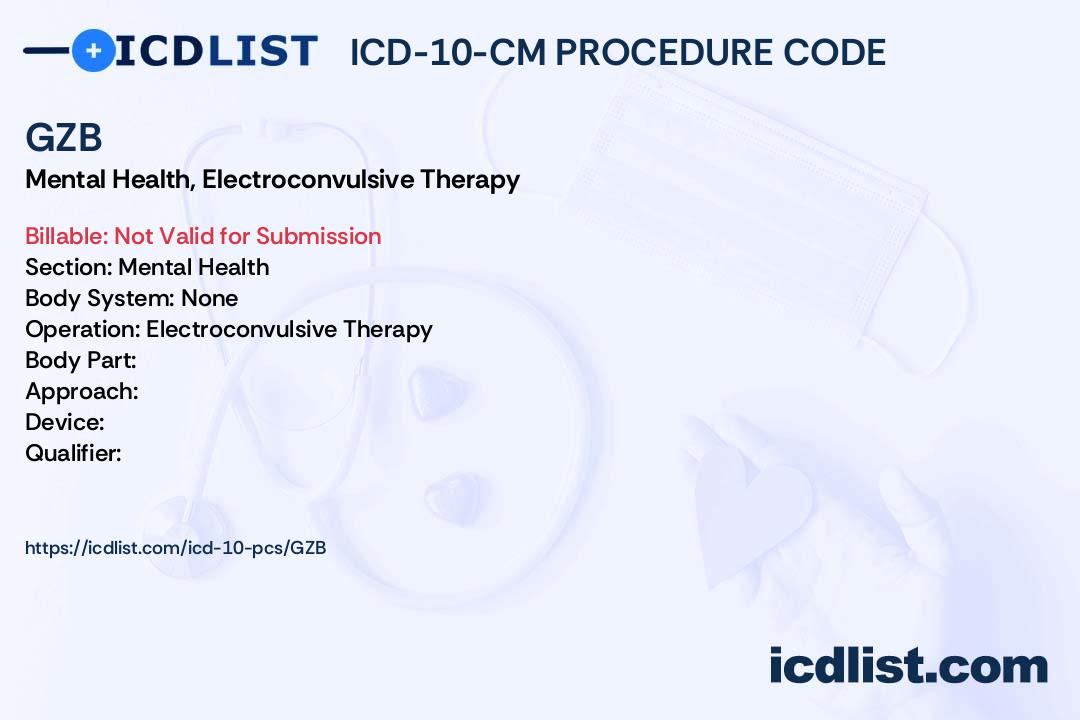 ICDLIST ICD-10-CM PROCEDURE CODE

GZB
Mental Health, Electroconvulsive Therapy

Billable: Not Valid for Submission
Section: Mental Health
Body System: None
Operation: Electroconvulsive Therapy
Body Part:
Approach:
Device:
Qualifier:

https://icdlist.com/icd-10-pcs/GZB

icdlist.com